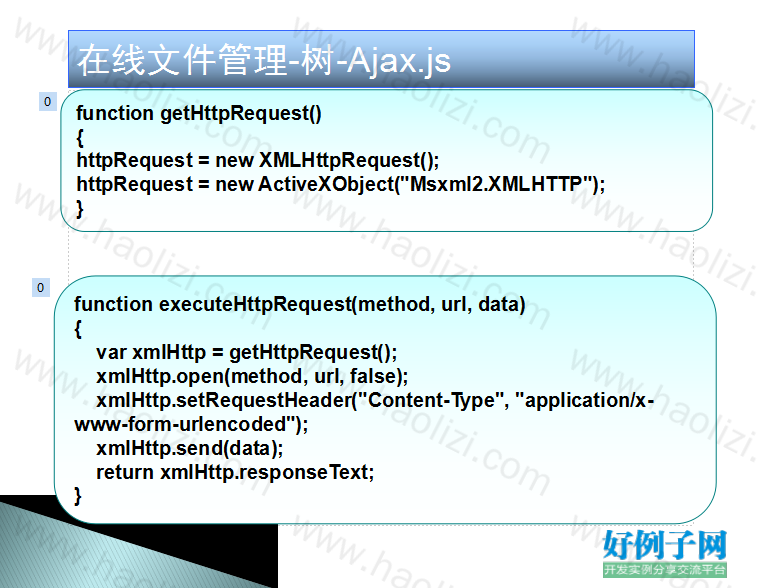 在线文件管理-树-Ajax.js

0

function getHttpRequest()
{
httpRequest = new XMLHttpRequest();
httpRequest = new ActiveXObject("Msxml2.XMLHTTP");
}

0

function executeHttpRequest(method, url, data)
{
var xmlHttp = getHttpRequest();
xmlHttp.open(method, url, false);
xmlHttp.setRequestHeader("Content-Type", "application/x-www-form-urlencoded");
xmlHttp.send(data);
return xmlHttp.responseText;
}

www.haolizi.com

好例子网
开发实例分享交流平台